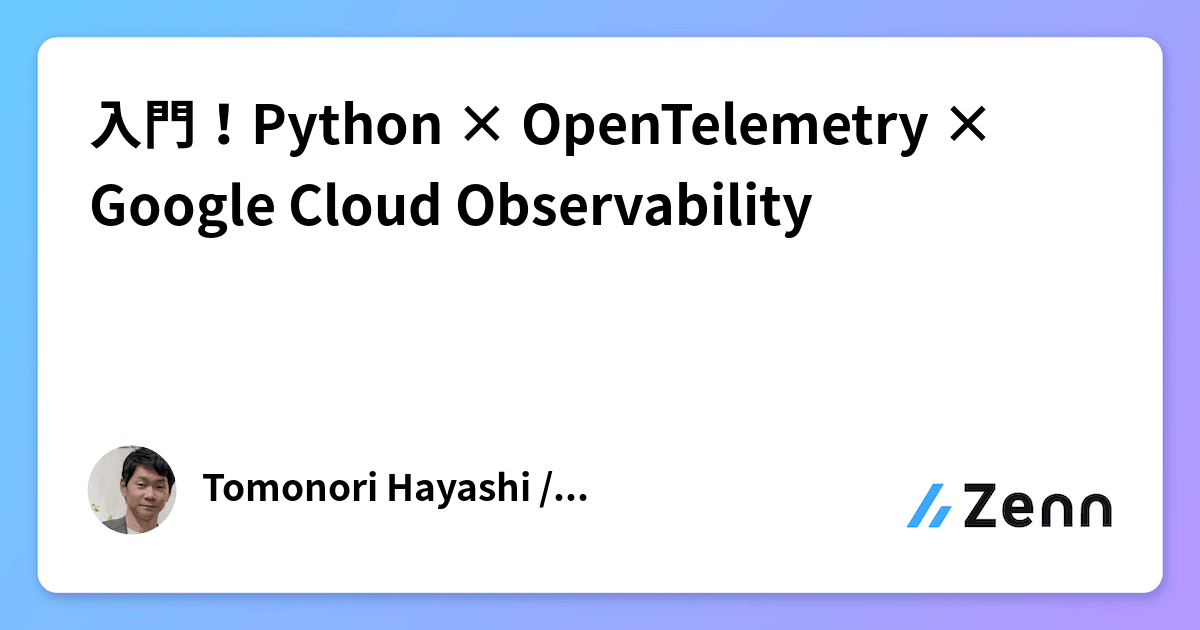 入門！Python × OpenTelemetry × Google Cloud Observability

Tomonori Hayashi /...

Zenn